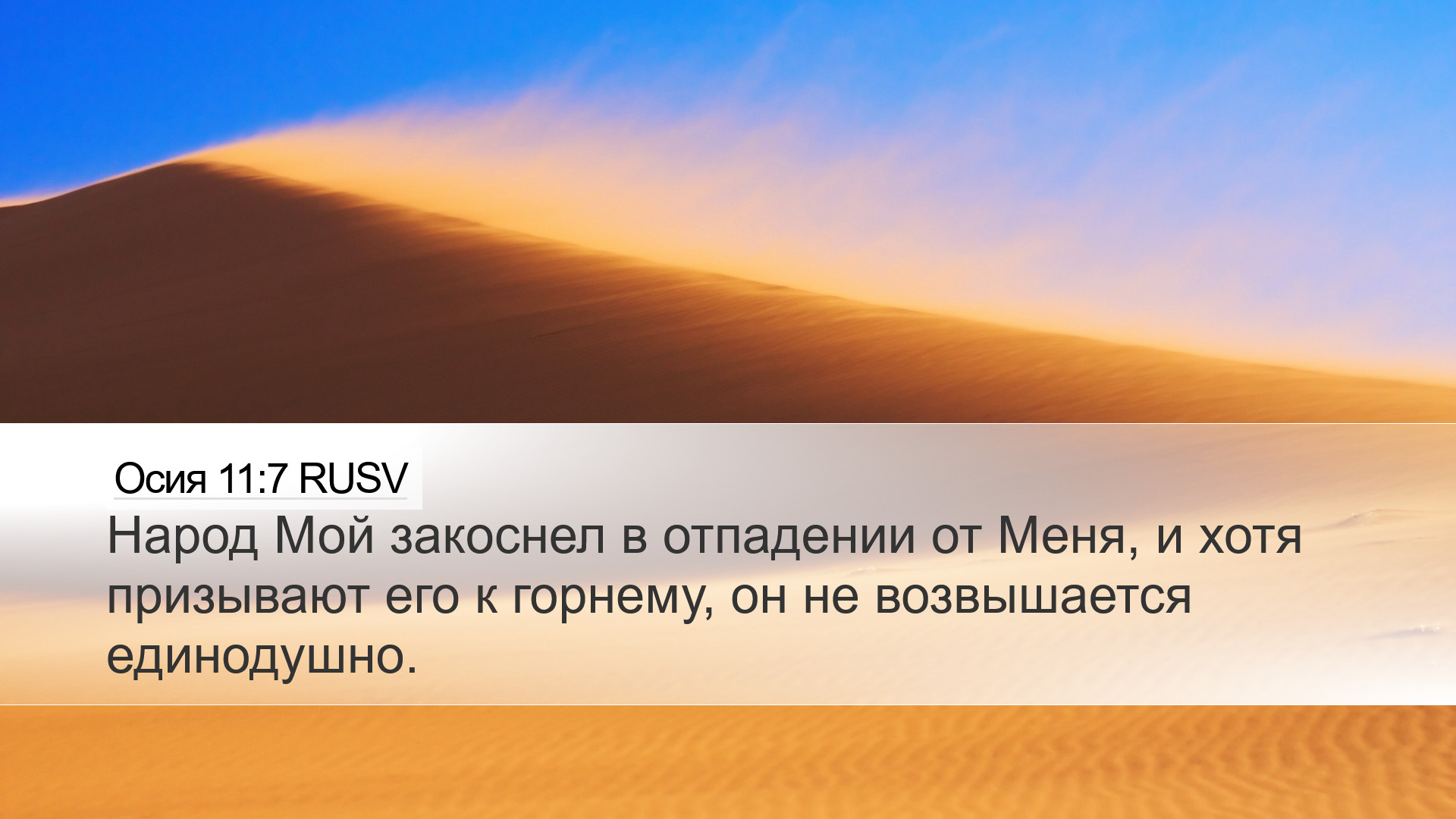 Осия 11:7 RUSV

Народ Мой закоснел в отпадении от Меня, и хотя призывают его к горнему, он не возвышается единодушно.